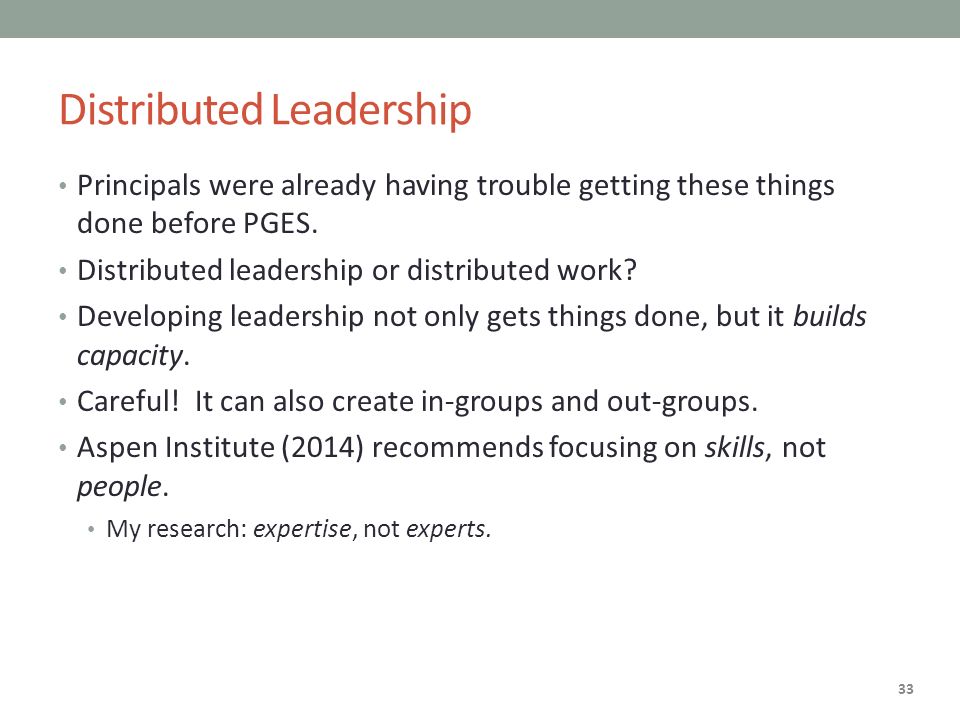 Distributed Leadership

• Principals were already having trouble getting these things done before PGES.
• Distributed leadership or distributed work?
• Developing leadership not only gets things done, but it builds capacity.
• Careful! It can also create in-groups and out-groups.
• Aspen Institute (2014) recommends focusing on skills, not people.
  • My research: expertise, not experts.

33